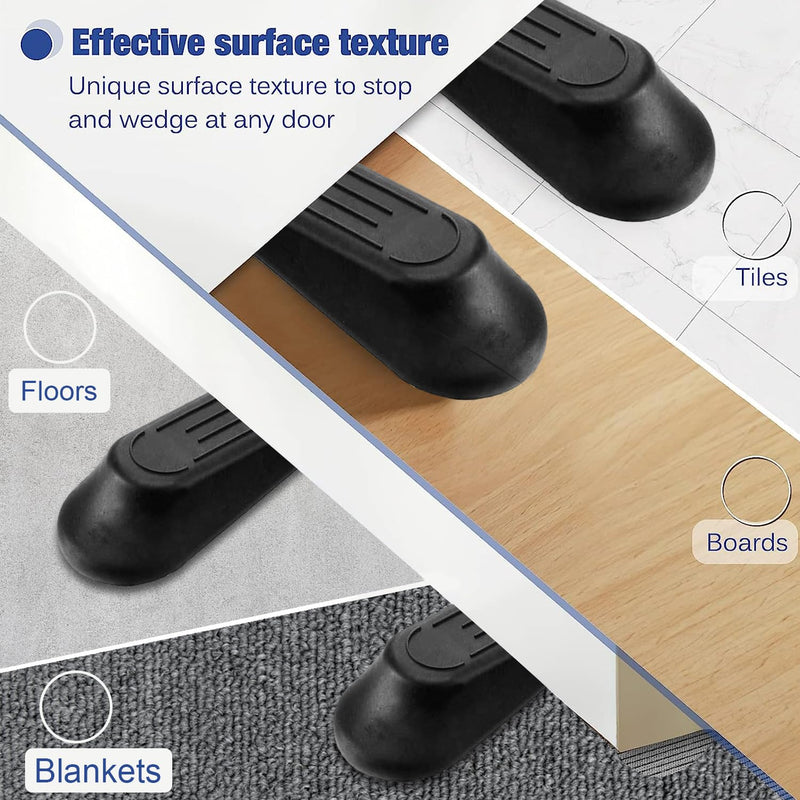 Effective surface texture

Unique surface texture to stop and wedge at any door

Tiles

Floors

Boards

Blankets